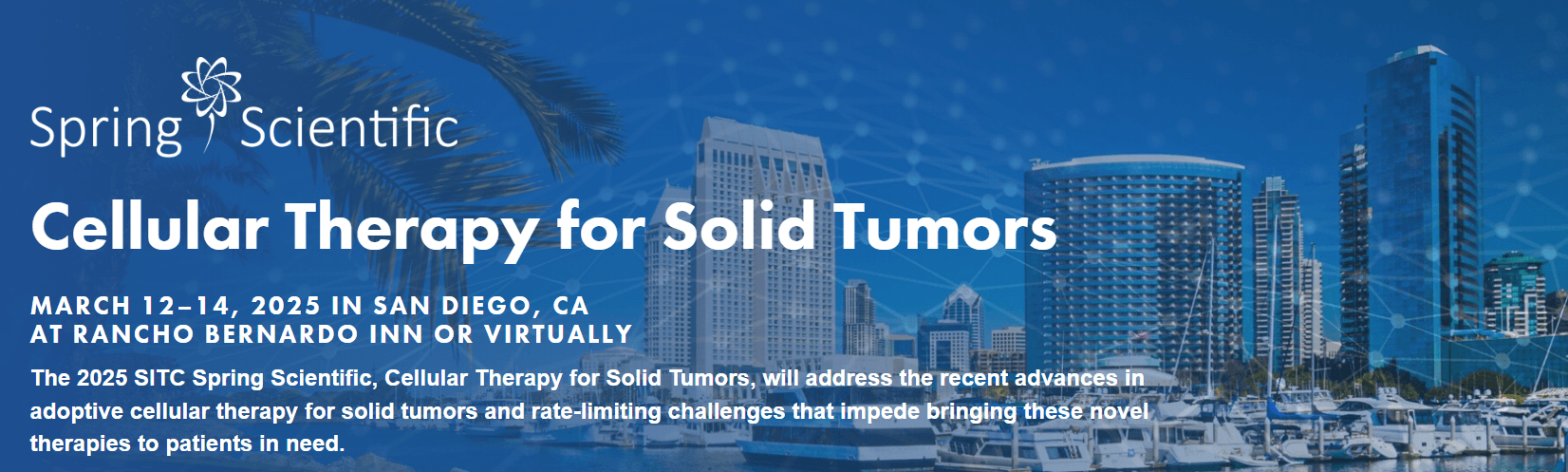 Spring Scientific

Cellular Therapy for Solid Tumors

MARCH 12–14, 2025 IN SAN DIEGO, CA
AT RANCHO BERNARDO INN OR VIRTUALLY

The 2025 SITC Spring Scientific, Cellular Therapy for Solid Tumors, will address the recent advances in adoptive cellular therapy for solid tumors and rate-limiting challenges that impede bringing these novel therapies to patients in need.